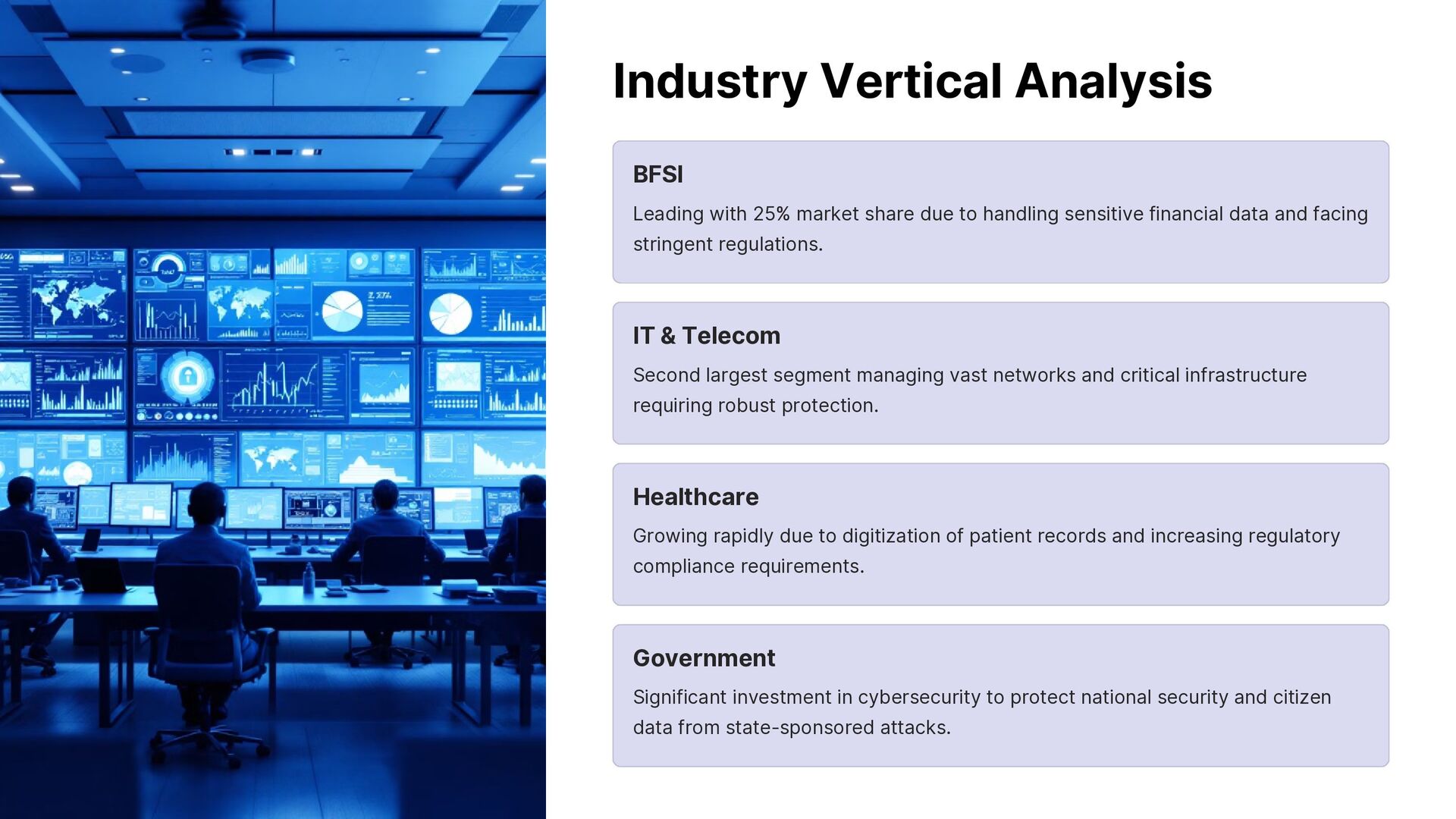 Industry Vertical Analysis

BFSI

Leading with 25% market share due to handling sensitive financial data and facing stringent regulations.

IT & Telecom

Second largest segment managing vast networks and critical infrastructure requiring robust protection.

Healthcare

Growing rapidly due to digitization of patient records and increasing regulatory compliance requirements.

Government

Significant investment in cybersecurity to protect national security and citizen data from state-sponsored attacks.